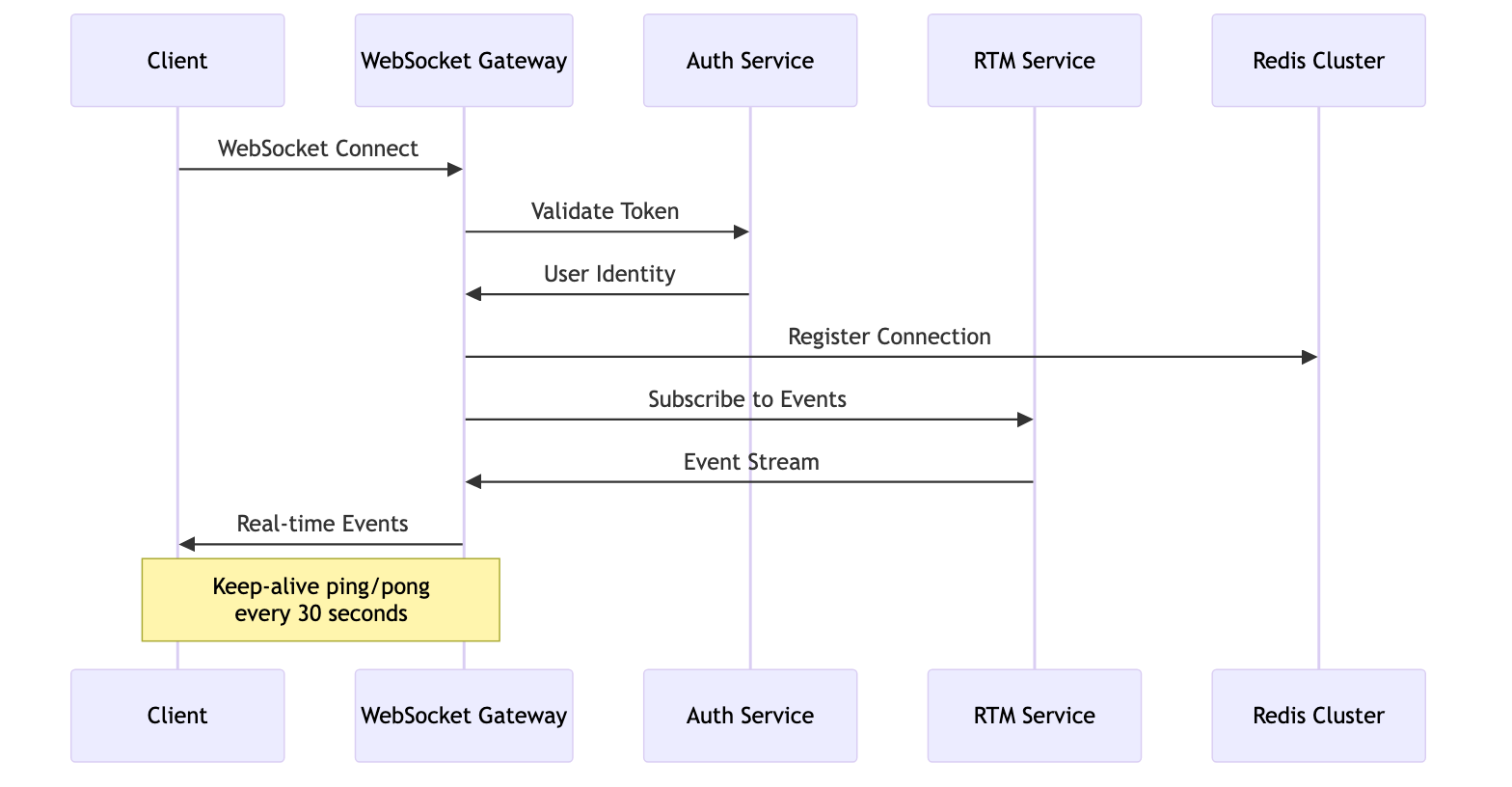 Client
WebSocket Gateway
Auth Service
RTM Service
Redis Cluster

WebSocket Connect
Validate Token
User Identity
Register Connection
Subscribe to Events
Event Stream
Real-time Events

Keep-alive ping/pong every 30 seconds

Client
WebSocket Gateway
Auth Service
RTM Service
Redis Cluster